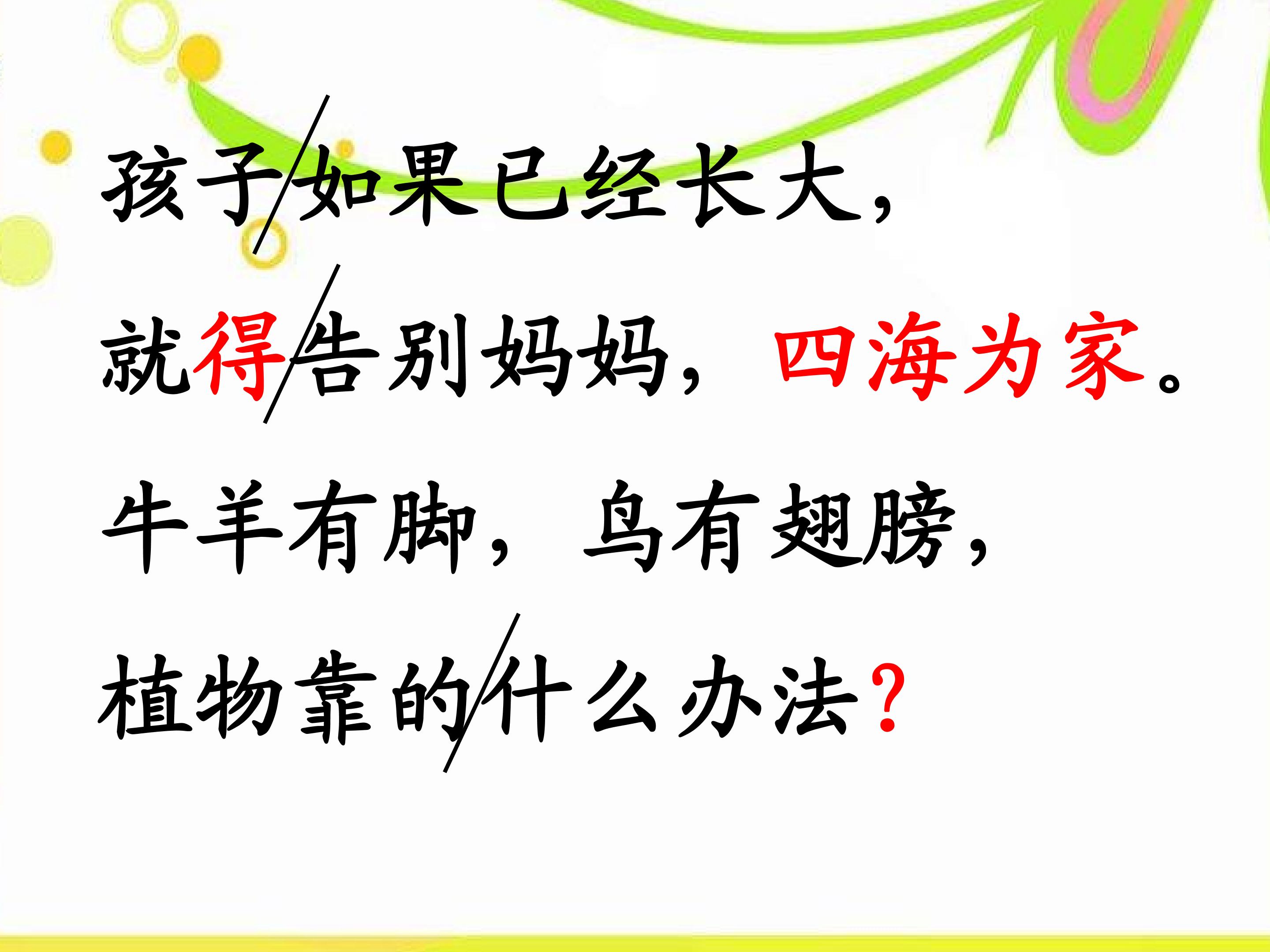 孩子/如果已经长大，

就得/告别妈妈，四海为家。

牛羊有脚，鸟有翅膀，

植物靠的/什么办法？